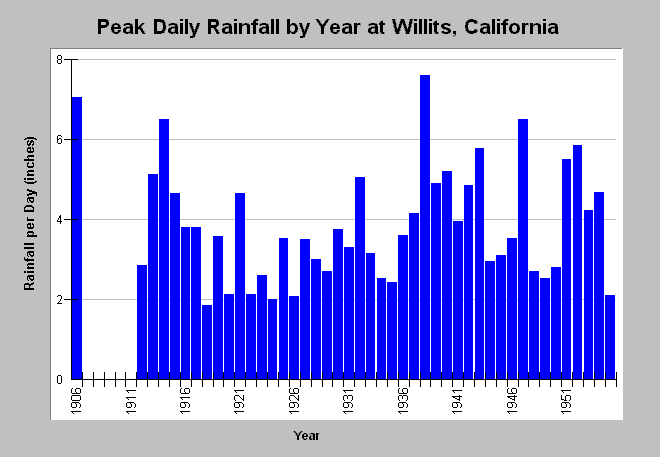 Peak Daily Rainfall by Year at Willits, California

Rainfall per Day (inches)

8
6
4
2
0

1906
1911
1916
1921
1926
1931
1936
1941
1946
1951

Year